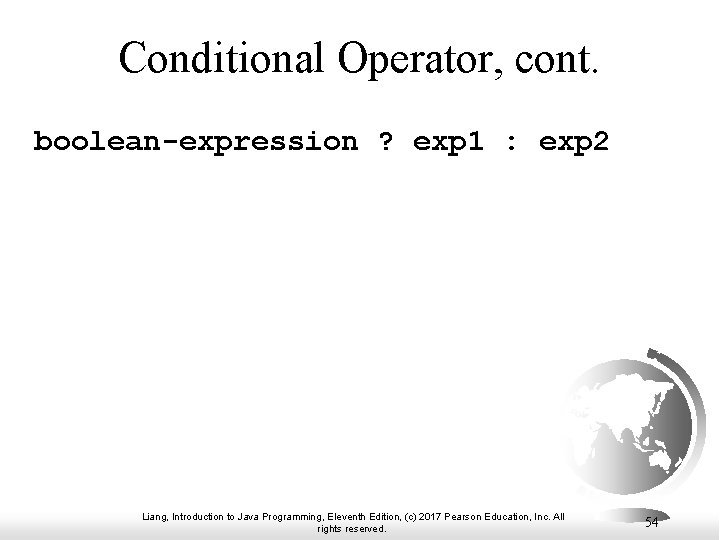 Conditional Operator, cont.

boolean-expression ? exp1 : exp2

Liang, Introduction to Java Programming, Eleventh Edition, (c) 2017 Pearson Education, Inc. All rights reserved.

54